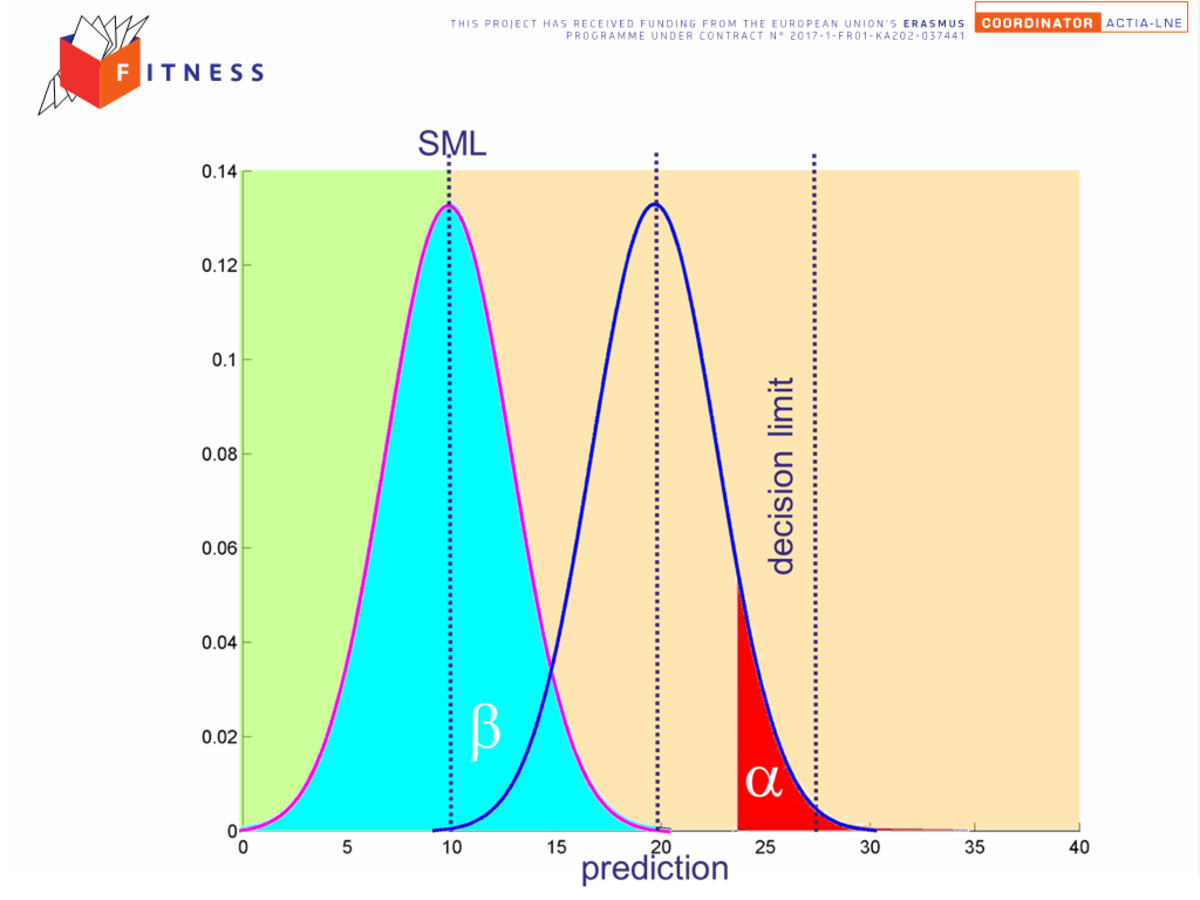 FITNESS

THIS PROJECT HAS RECEIVED FUNDING FROM THE EUROPEAN UNION'S ERASMUS PROGRAMME UNDER CONTRACT N° 2017-1-FR01-KA202-037441

COORDINATOR ACTIA-LNE

SML

0.14
0.12
0.1
0.08
0.06
0.04
0.02
0

decision limit

$\beta$

$\alpha$

0 5 10 15 20 25 30 35 40

prediction